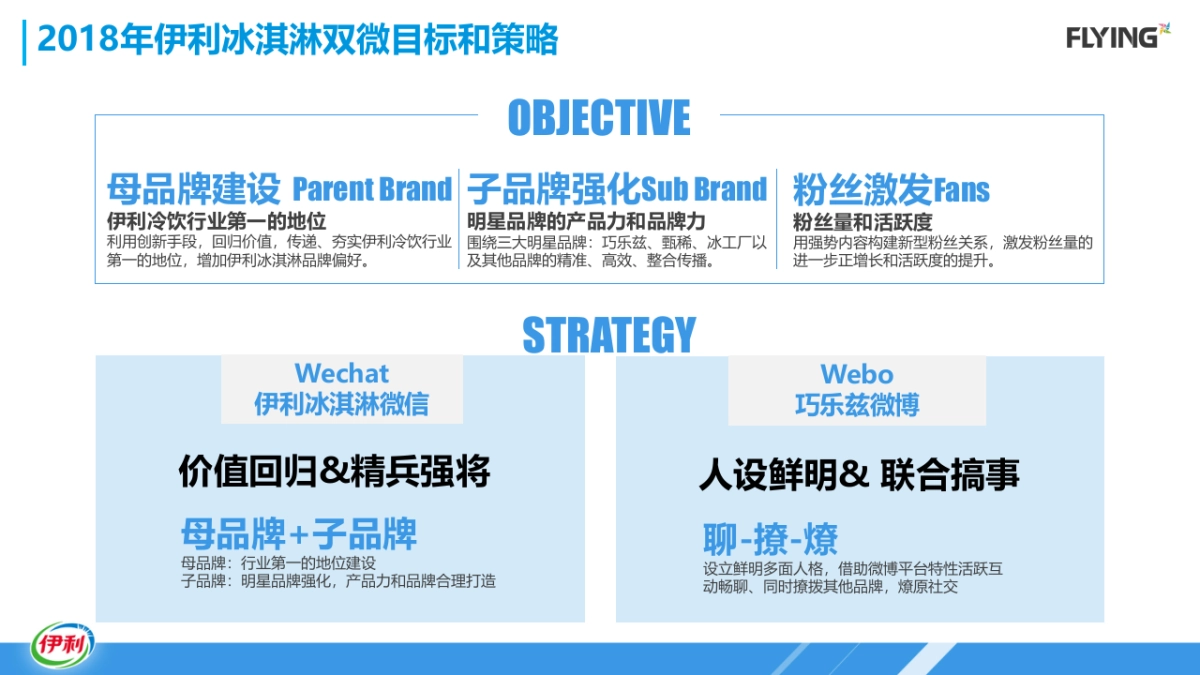 2018年伊利冰淇淋双微目标和策略

FLYING

OBJECTIVE

母品牌建设 Parent Brand
伊利冷饮行业第一的地位
利用创新手段，回归价值，传递、夯实伊利冷饮行业第一的地位，增加伊利冰淇淋品牌偏好。

子品牌强化Sub Brand
明星品牌的产品力和品牌力
围绕三大明星品牌：巧乐兹、甄稀、冰工厂以及其他品牌的精准、高效、整合传播。

粉丝激发Fans
粉丝量和活跃度
用强势内容构建新型粉丝关系，激发粉丝量的进一步正增长和活跃度的提升。

STRATEGY

Wechat
伊利冰淇淋微信

价值回归&精兵强将

母品牌+子品牌
母品牌：行业第一的地位建设
子品牌：明星品牌强化，产品力和品牌合理打造

Webo
巧乐兹微博

人设鲜明& 联合搞事

聊-撩-燎
设立鲜明多面人格，借助微博平台特性活跃互动畅聊、同时撩拨其他品牌，燎原社交

伊利